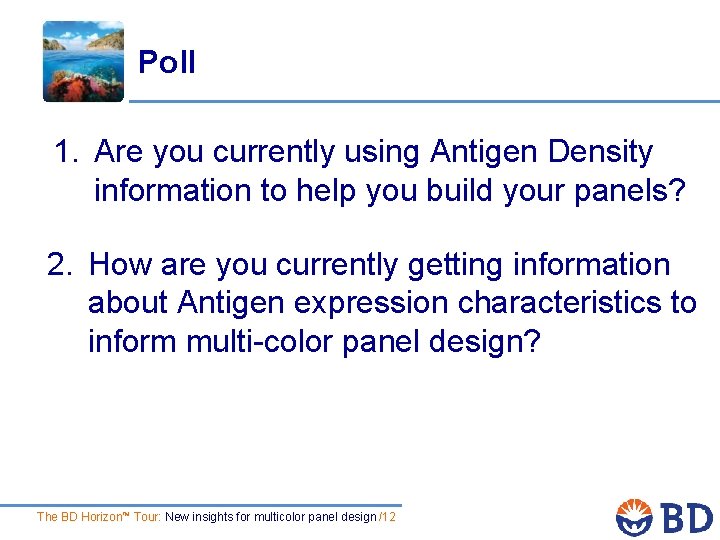 Poll

1. Are you currently using Antigen Density information to help you build your panels?

2. How are you currently getting information about Antigen expression characteristics to inform multi-color panel design?

The BD Horizon™ Tour: New insights for multicolor panel design /12

BD